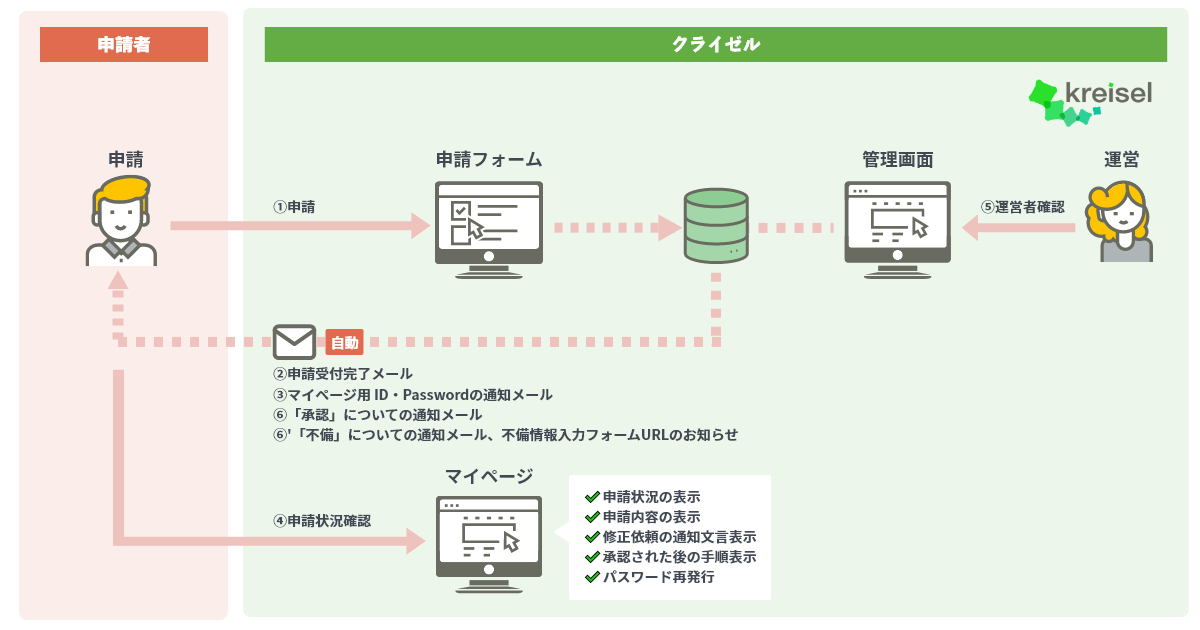 申請者

クライゼル

kreisel

申請

申請フォーム

管理画面

運営

①申請

⑤運営者確認

自動

②申請受付完了メール
③マイページ用 ID・Passwordの通知メール
⑥「承認」についての通知メール
⑥'「不備」についての通知メール、不備情報入力フォームURLのお知らせ

マイページ

④申請状況確認

申請状況の表示
申請内容の表示
修正依頼の通知文言表示
承認された後の手順表示
パスワード再発行